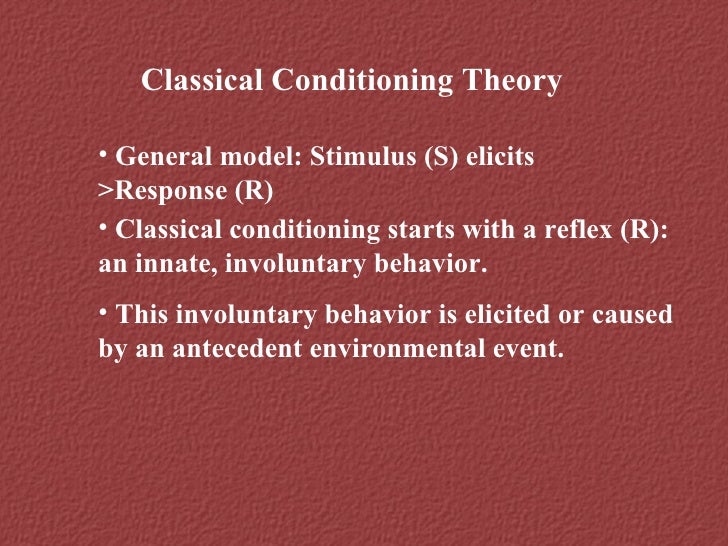 Classical Conditioning Theory

• General model: Stimulus (S) elicits >Response (R)

• Classical conditioning starts with a reflex (R): an innate, involuntary behavior.

• This involuntary behavior is elicited or caused by an antecedent environmental event.